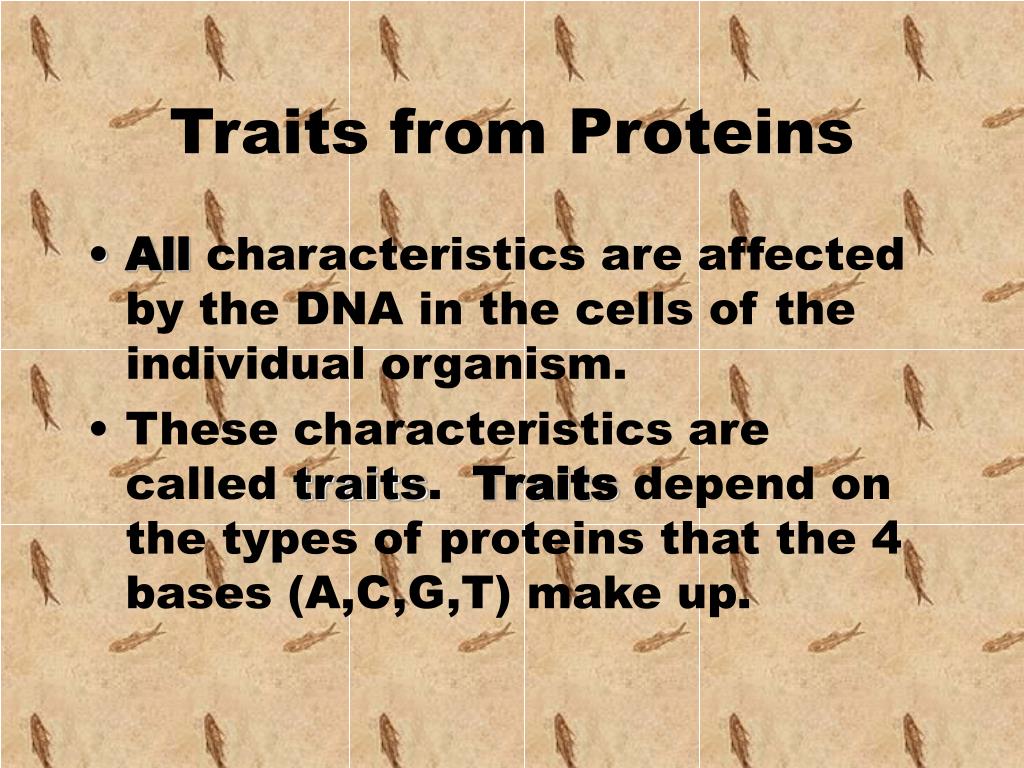 Traits from Proteins

• All characteristics are affected by the DNA in the cells of the individual organism.
• These characteristics are called traits. Traits depend on the types of proteins that the 4 bases (A,C,G,T) make up.